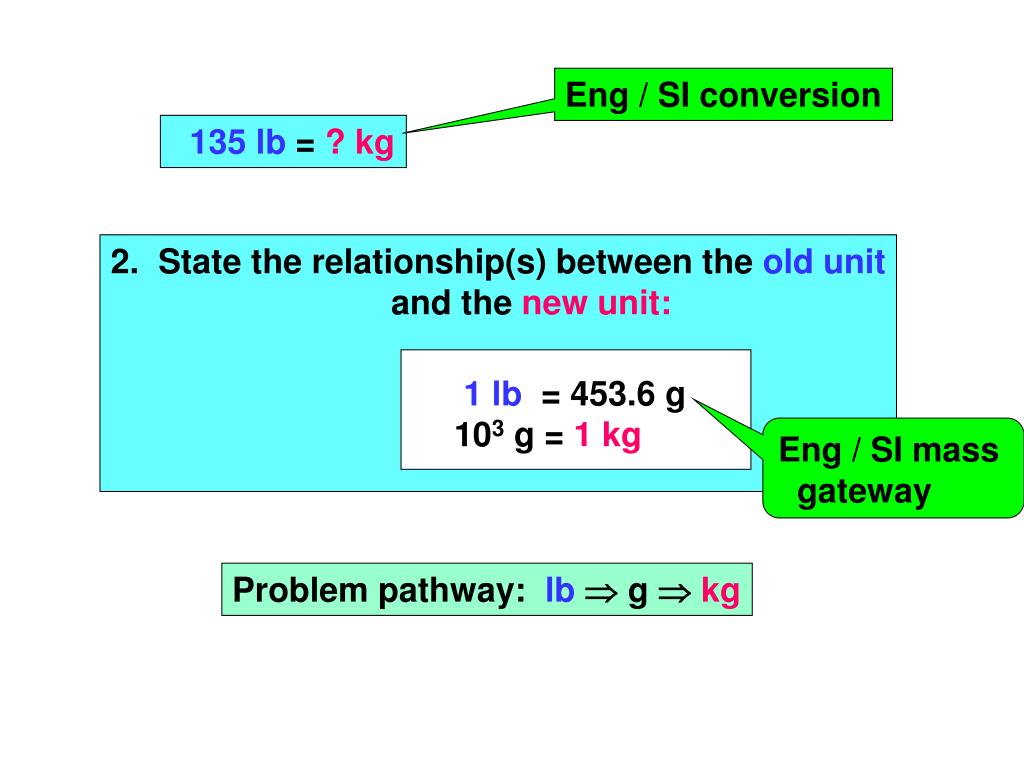 Eng / SI conversion

135 lb = ? kg

2. State the relationship(s) between the old unit and the new unit:

1 lb = 453.6 g
$10^3$ g = 1 kg

Eng / SI mass gateway

Problem pathway: lb $\Rightarrow$ g $\Rightarrow$ kg